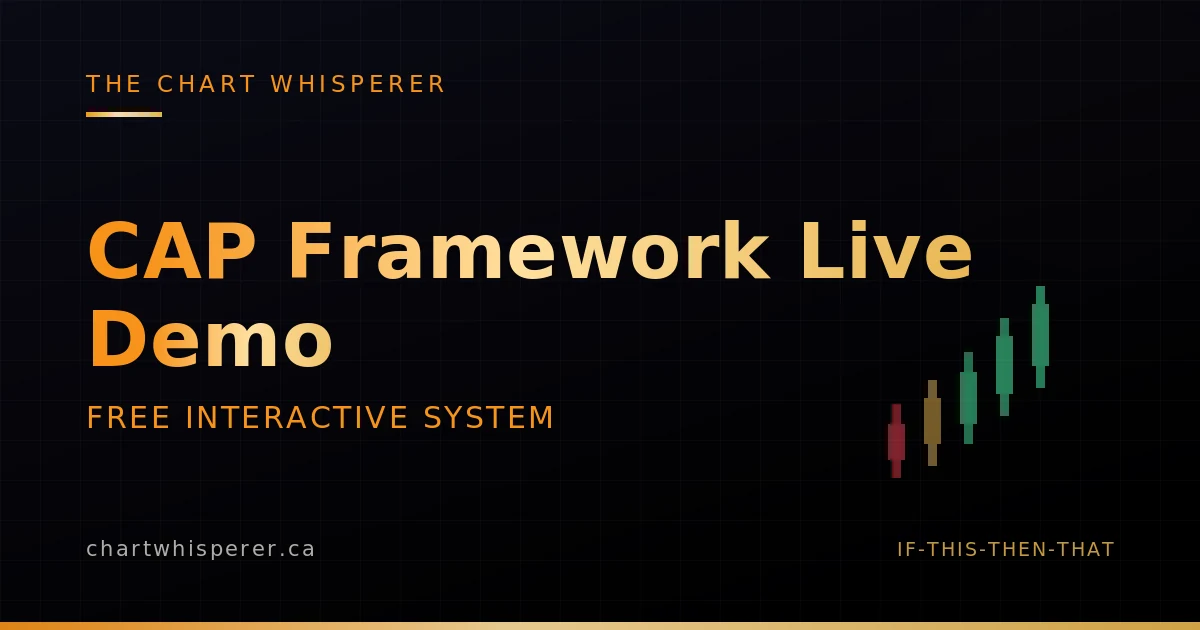 THE CHART WHISPERER

CAP Framework Live Demo

FREE INTERACTIVE SYSTEM

chartwhisperer.ca

IF-THIS-THEN-THAT